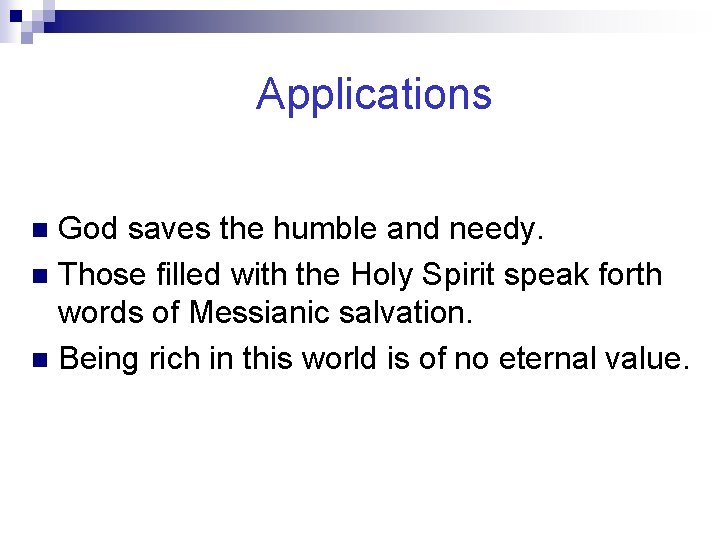 Applications

- God saves the humble and needy.
- Those filled with the Holy Spirit speak forth words of Messianic salvation.
- Being rich in this world is of no eternal value.